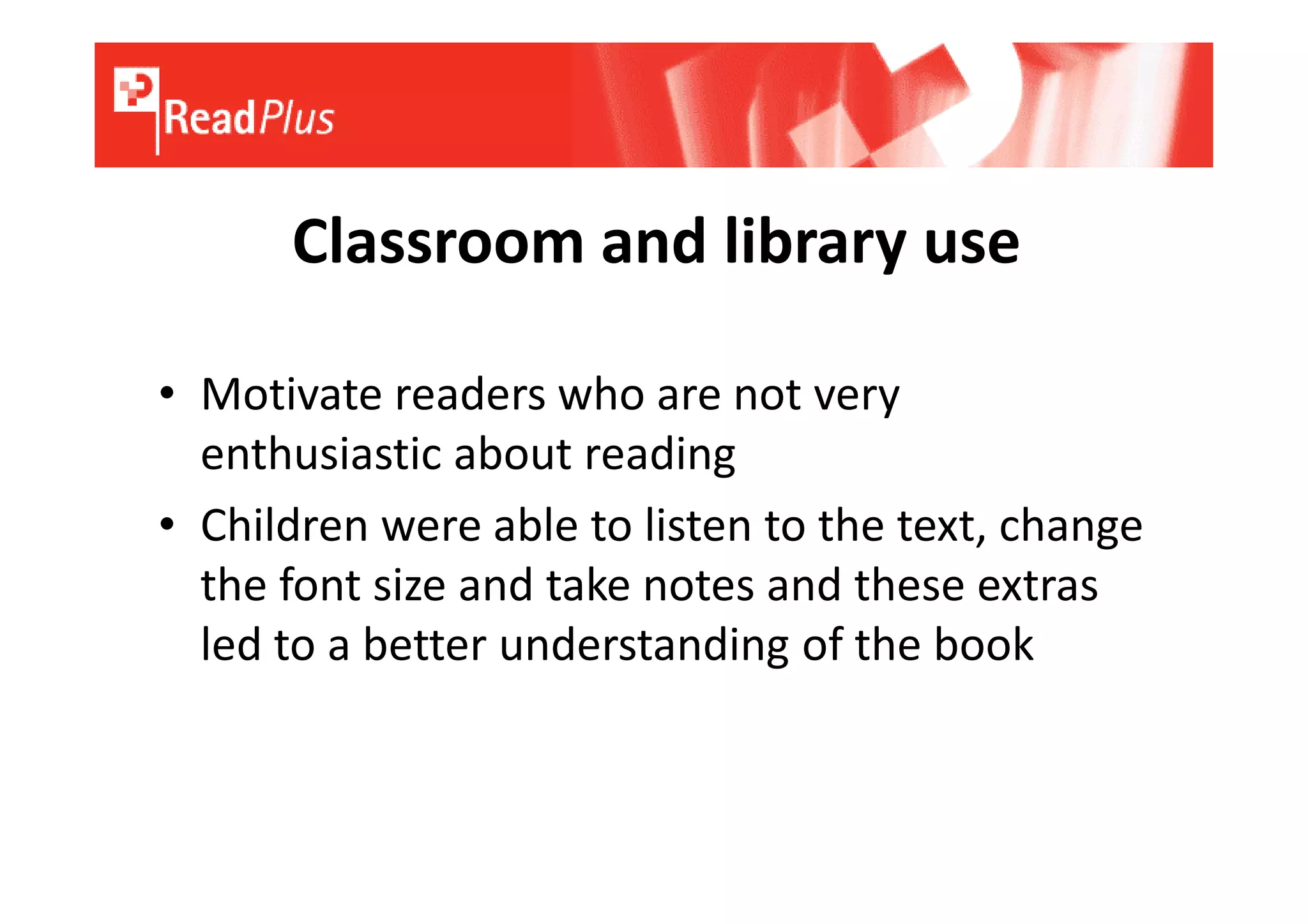 ReadPlus

Classroom and library use

• Motivate readers who are not very enthusiastic about reading
• Children were able to listen to the text, change the font size and take notes and these extras led to a better understanding of the book